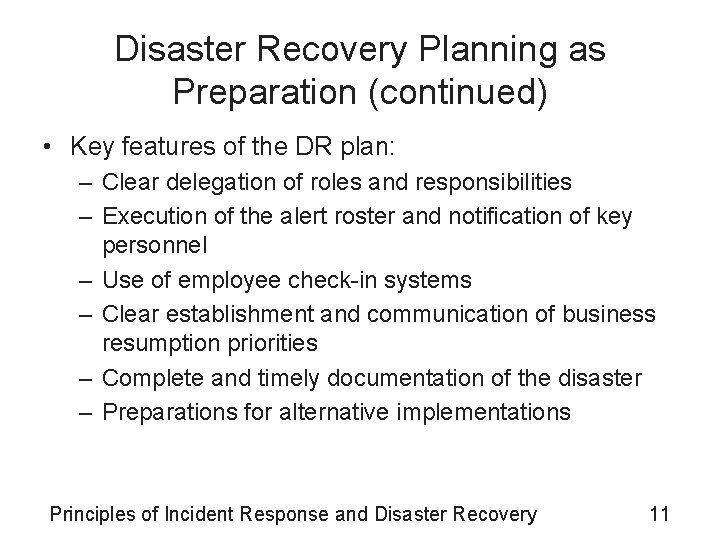 Disaster Recovery Planning as Preparation (continued)

• Key features of the DR plan:
– Clear delegation of roles and responsibilities
– Execution of the alert roster and notification of key personnel
– Use of employee check-in systems
– Clear establishment and communication of business resumption priorities
– Complete and timely documentation of the disaster
– Preparations for alternative implementations

Principles of Incident Response and Disaster Recovery

11